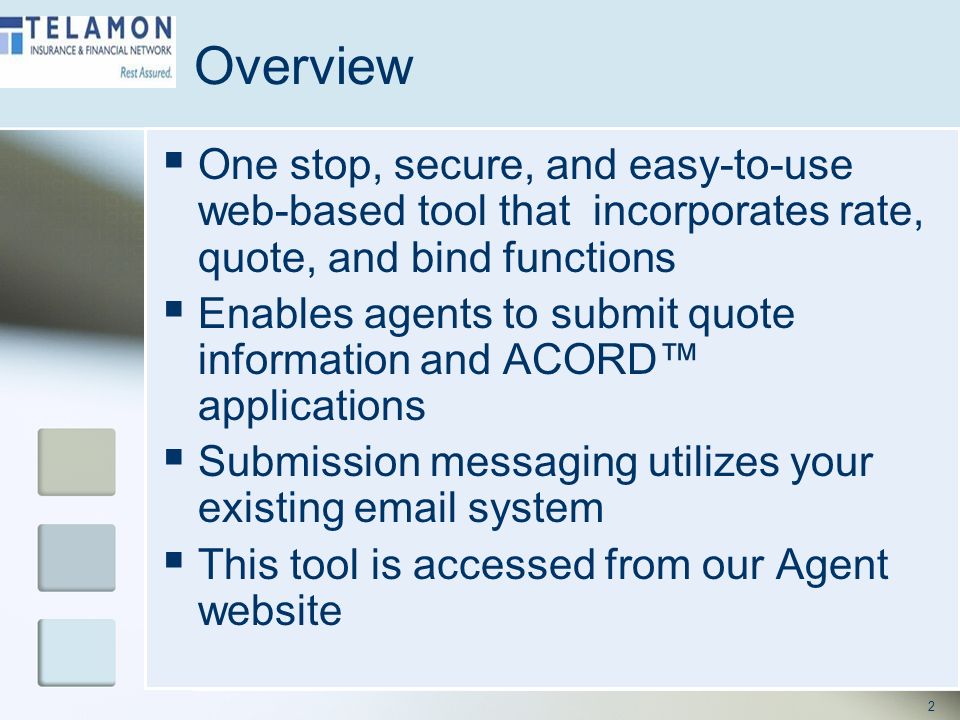 TELAMON
INSURANCE & FINANCIAL NETWORK
Rest Assured.

Overview

▪ One stop, secure, and easy-to-use web-based tool that incorporates rate, quote, and bind functions
▪ Enables agents to submit quote information and ACORD™ applications
▪ Submission messaging utilizes your existing email system
▪ This tool is accessed from our Agent website

2